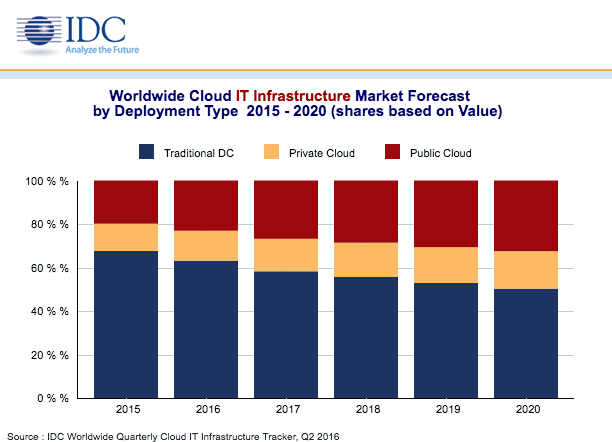 IDC
Analyze the Future

Worldwide Cloud IT Infrastructure Market Forecast by Deployment Type 2015 - 2020 (shares based on Value)

Traditional DC
Private Cloud
Public Cloud

100 % %
80 % %
60 % %
40 % %
20 % %
0 % %

2015
2016
2017
2018
2019
2020

Source : IDC Worldwide Quarterly Cloud IT Infrastructure Tracker, Q2 2016